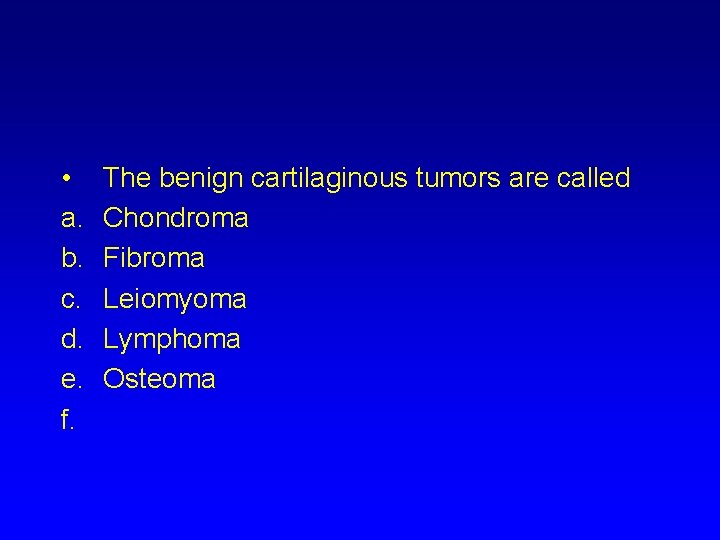 • The benign cartilaginous tumors are called
a. Chondroma
b. Fibroma
c. Leiomyoma
d. Lymphoma
e. Osteoma
f.